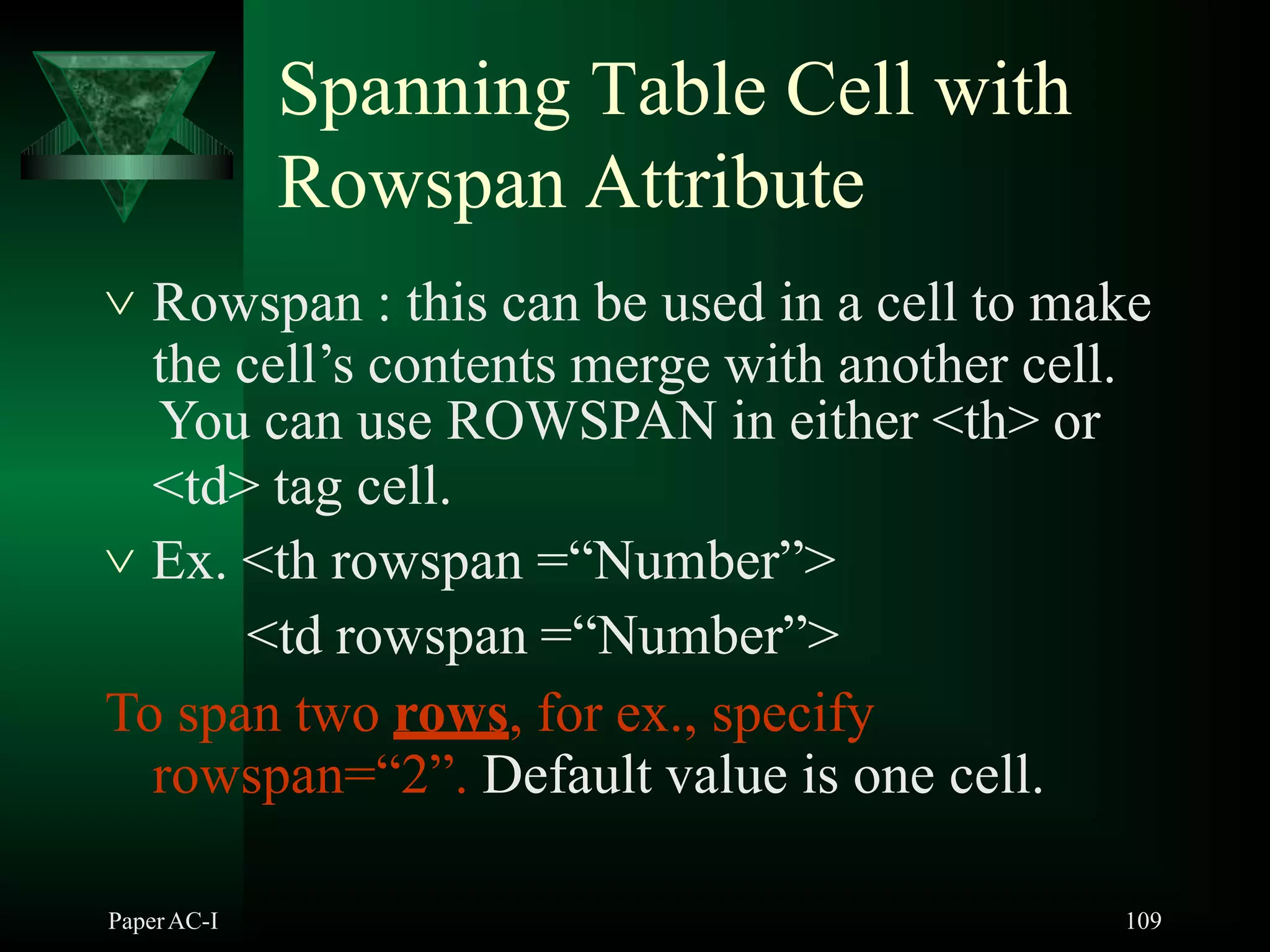 Spanning Table Cell with Rowspan Attribute

∨ Rowspan : this can be used in a cell to make the cell’s contents merge with another cell. You can use ROWSPAN in either <th> or <td> tag cell.

∨ Ex. <th rowspan =“Number”>
<td rowspan =“Number”>

To span two rows, for ex., specify rowspan=“2”. Default value is one cell.

Paper AC-I

109